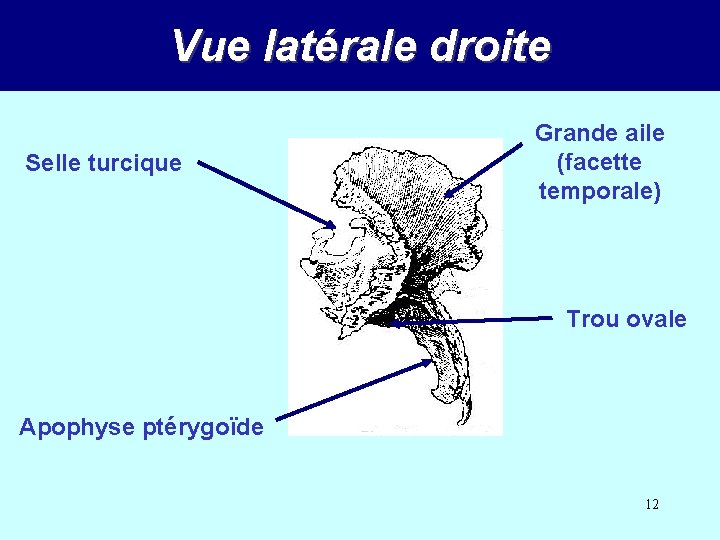 Vue latérale droite

Selle turcique

Grande aile (facette temporale)

Trou ovale

Apophyse ptérygoïde

12